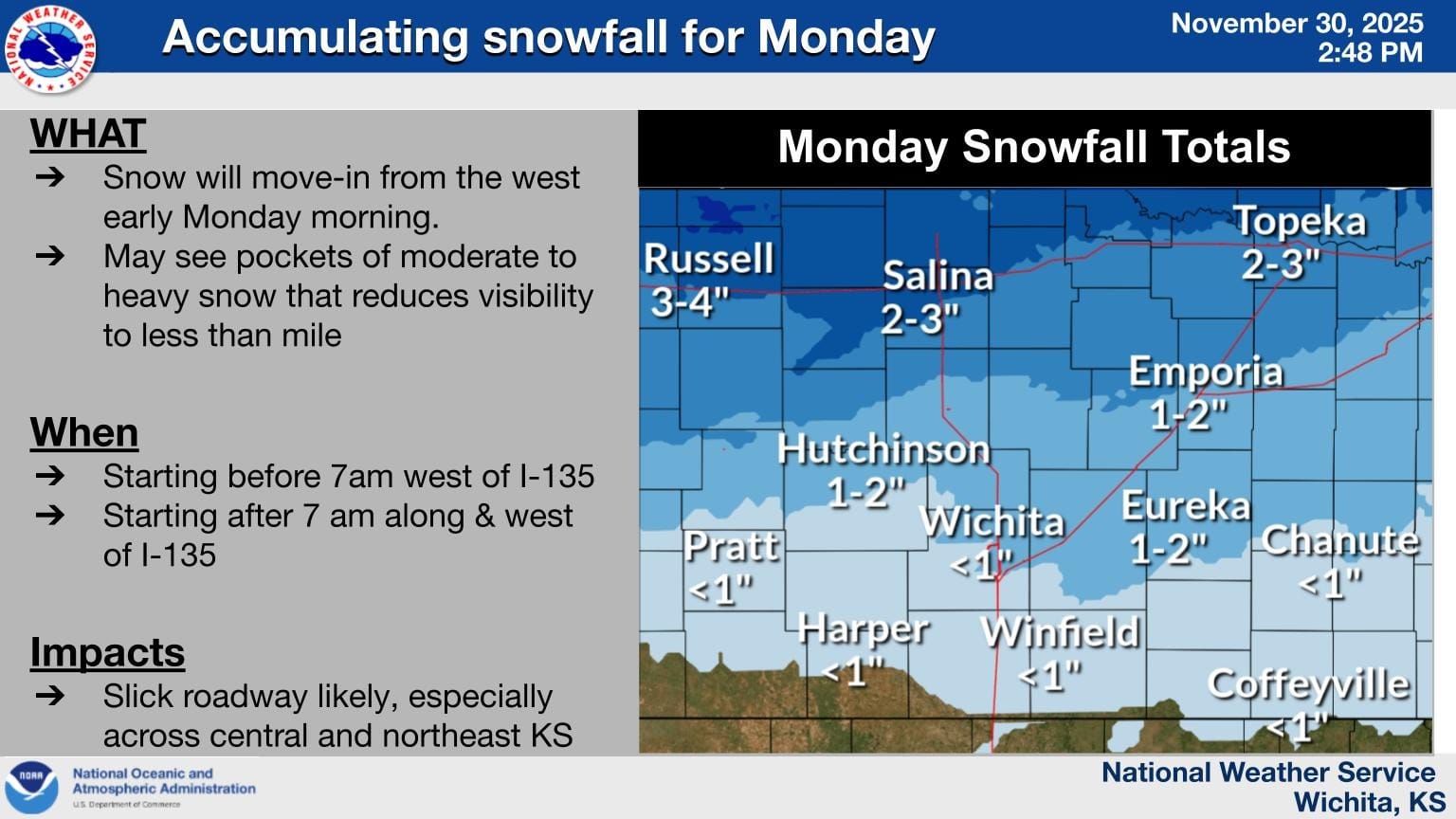 NATIONAL WEATHER SERVICE

Accumulating snowfall for Monday

November 30, 2025
2:48 PM

WHAT
➔ Snow will move-in from the west early Monday morning.
➔ May see pockets of moderate to heavy snow that reduces visibility to less than mile

When
➔ Starting before 7am west of I-135
➔ Starting after 7 am along & west of I-135

Impacts
➔ Slick roadway likely, especially across central and northeast KS

Monday Snowfall Totals

Russell
3-4"

Salina
2-3"

Topeka
2-3"

Emporia
1-2"

Hutchinson
1-2"

Wichita
<1"

Eureka
1-2"

Pratt
<1"

Chanute
<1"

Harper
<1"

Winfield
<1"

Coffeyville
<1"

NOAA
National Oceanic and Atmospheric Administration
U.S. Department of Commerce

National Weather Service
Wichita, KS